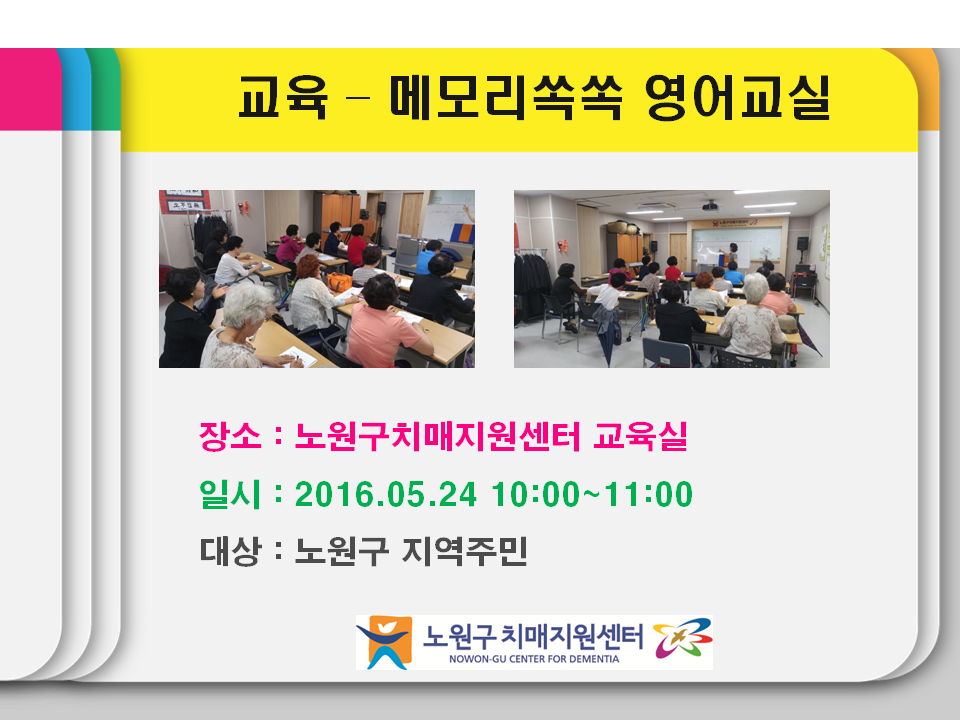 교육 – 메모리쏙쏙 영어교실

장소 : 노원구치매지원센터 교육실

일시 : 2016.05.24 10:00~11:00

대상 : 노원구 지역주민

노원구 치매지원센터
NOWON-GU CENTER FOR DEMENTIA